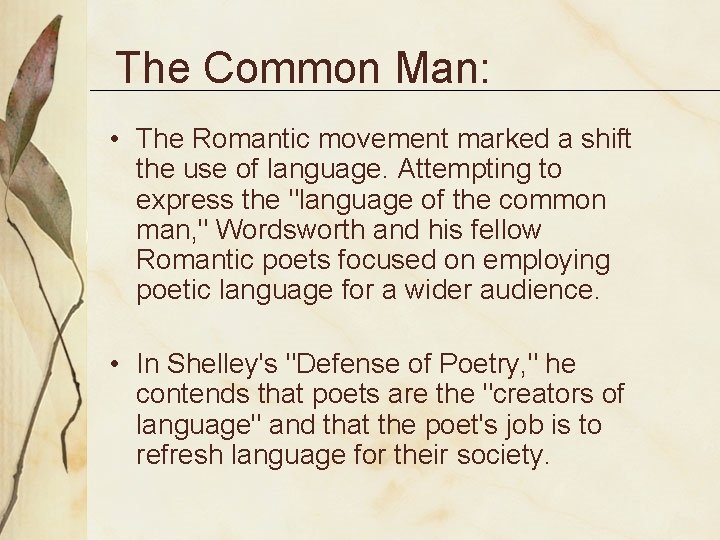 The Common Man:

• The Romantic movement marked a shift the use of language. Attempting to express the "language of the common man," Wordsworth and his fellow Romantic poets focused on employing poetic language for a wider audience.

• In Shelley's "Defense of Poetry," he contends that poets are the "creators of language" and that the poet's job is to refresh language for their society.